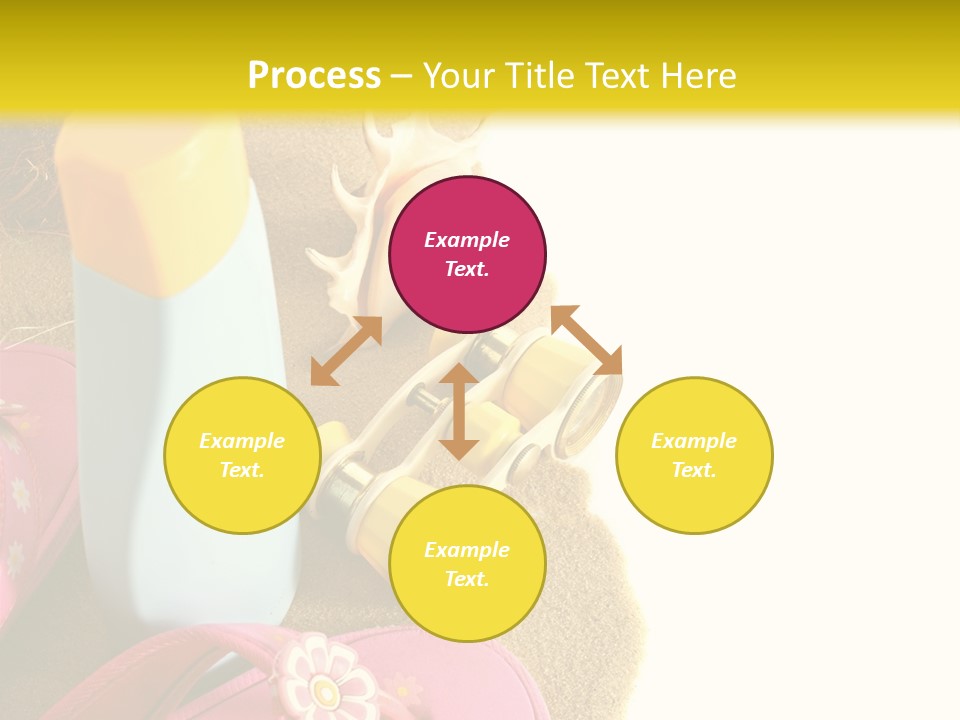 Process – Your Title Text Here

Example Text.

Example Text.

Example Text.

Example Text.